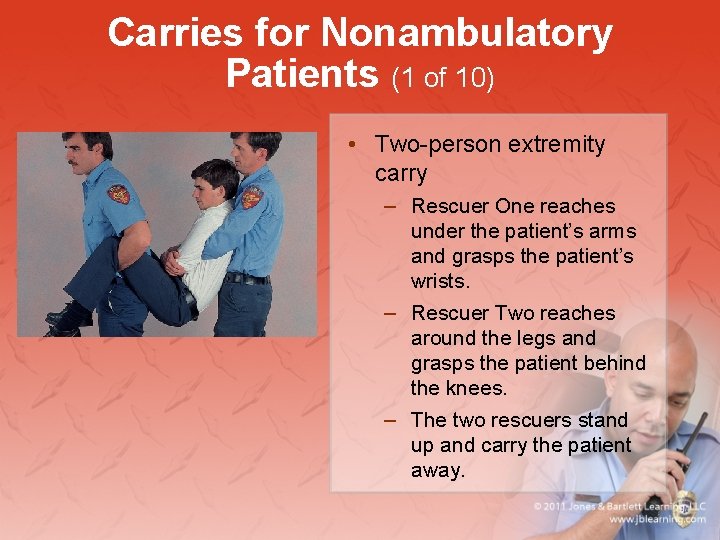 Carries for Nonambulatory Patients (1 of 10)

• Two-person extremity carry

– Rescuer One reaches under the patient's arms and grasps the patient's wrists.

– Rescuer Two reaches around the legs and grasps the patient behind the knees.

– The two rescuers stand up and carry the patient away.

© 2011 Jones & Bartlett Learning, LLC
www.jblearning.com